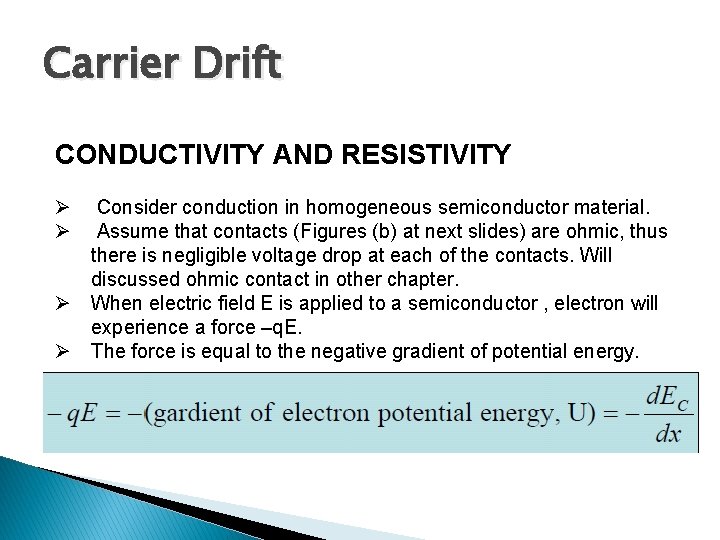 Carrier Drift

CONDUCTIVITY AND RESISTIVITY

➢ Consider conduction in homogeneous semiconductor material.
➢ Assume that contacts (Figures (b) at next slides) are ohmic, thus there is negligible voltage drop at each of the contacts. Will discussed ohmic contact in other chapter.
➢ When electric field E is applied to a semiconductor , electron will experience a force –qE.
➢ The force is equal to the negative gradient of potential energy.

$-qE = -(\text{gardient of electron potential energy, U}) = -\frac{dE_C}{dx}$